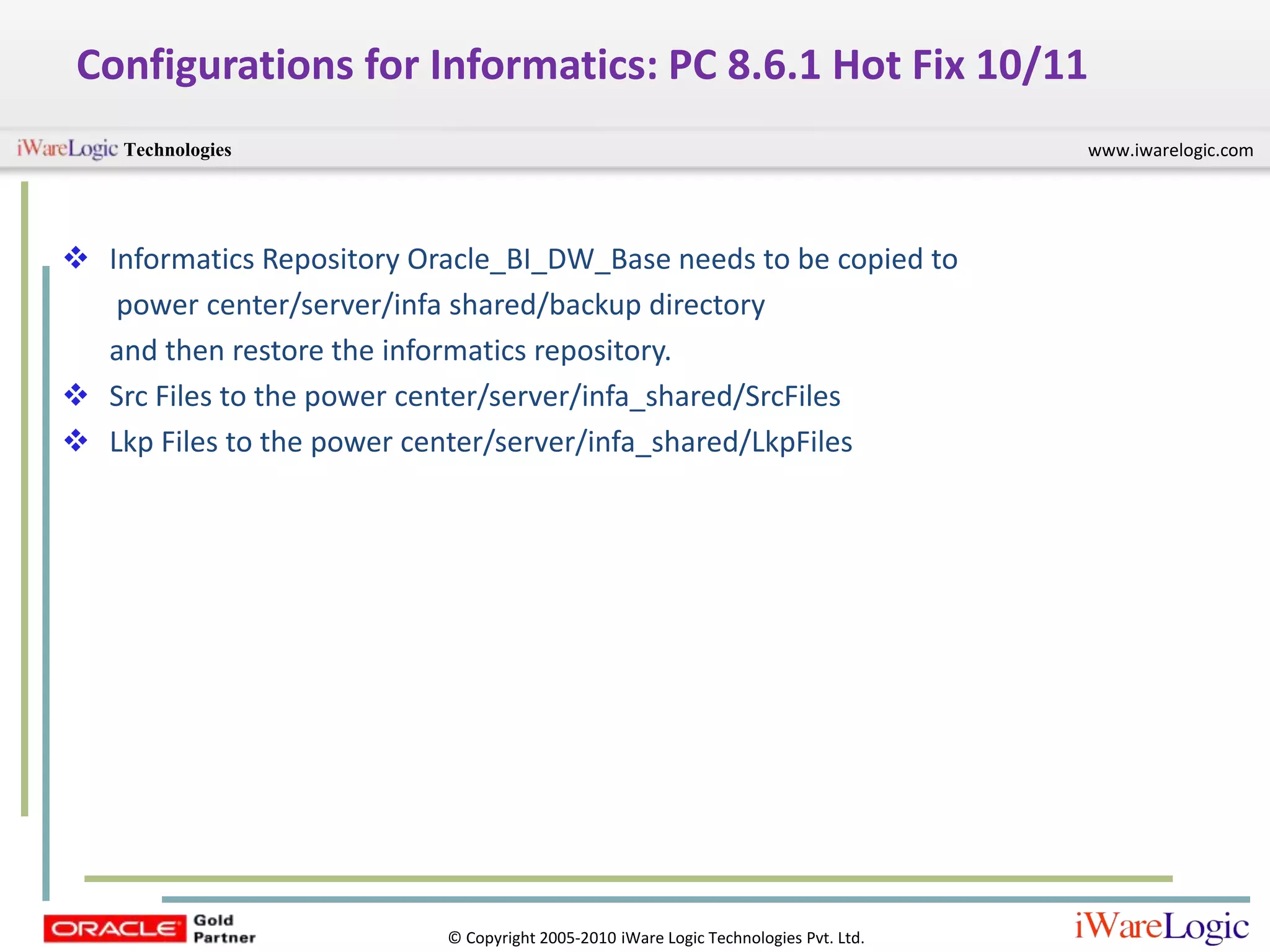 Configurations for Informatics: PC 8.6.1 Hot Fix 10/11

iWareLogic Technologies

www.iwarelogic.com

❖ Informatics Repository Oracle_BI_DW_Base needs to be copied to power center/server/infa shared/backup directory and then restore the informatics repository.

❖ Src Files to the power center/server/infa_shared/SrcFiles

❖ Lkp Files to the power center/server/infa_shared/LkpFiles

ORACLE Gold Partner

© Copyright 2005-2010 iWare Logic Technologies Pvt. Ltd.

iWareLogic